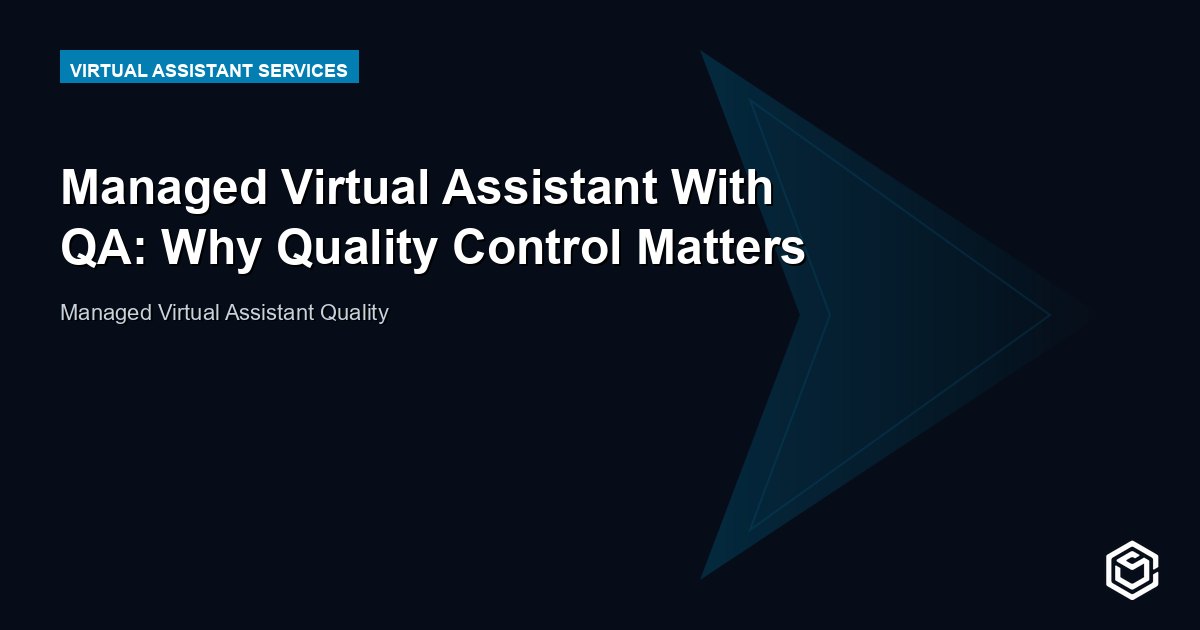 VIRTUAL ASSISTANT SERVICES

Managed Virtual Assistant With QA: Why Quality Control Matters

Managed Virtual Assistant Quality